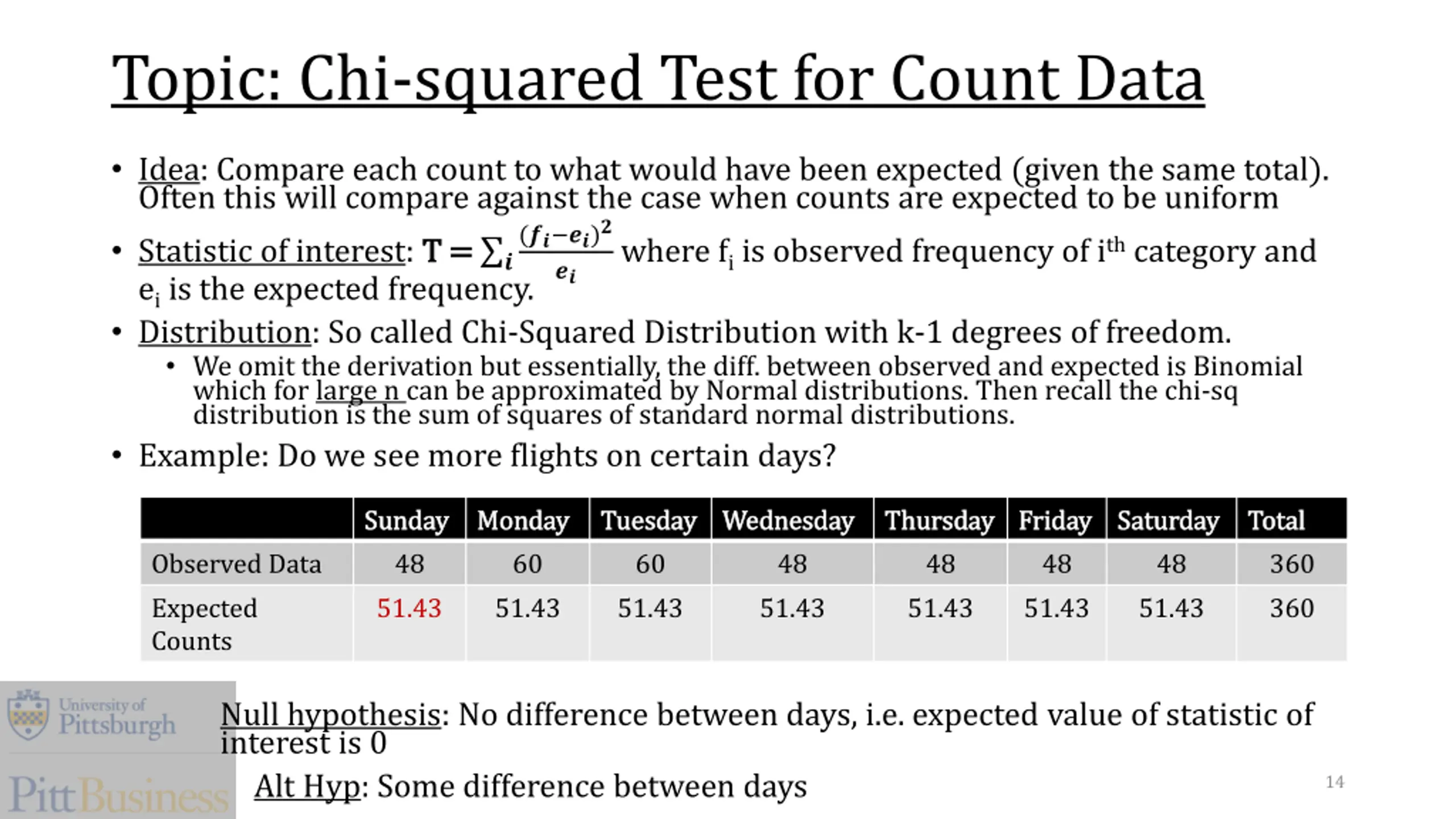 Topic: Chi-squared Test for Count Data

• Idea: Compare each count to what would have been expected (given the same total). Often this will compare against the case when counts are expected to be uniform

• Statistic of interest: $T = \sum_i \frac{(f_i - e_i)^2}{e_i}$ where $f_i$ is observed frequency of $i^{th}$ category and $e_i$ is the expected frequency.

• Distribution: So called Chi-Squared Distribution with k-1 degrees of freedom.
  • We omit the derivation but essentially, the diff. between observed and expected is Binomial which for large n can be approximated by Normal distributions. Then recall the chi-sq distribution is the sum of squares of standard normal distributions.

• Example: Do we see more flights on certain days?

| | Sunday | Monday | Tuesday | Wednesday | Thursday | Friday | Saturday | Total |
|---|---|---|---|---|---|---|---|---|
| Observed Data | 48 | 60 | 60 | 48 | 48 | 48 | 48 | 360 |
| Expected Counts | 51.43 | 51.43 | 51.43 | 51.43 | 51.43 | 51.43 | 51.43 | 360 |

University of Pittsburgh

Pitt Business

Null hypothesis: No difference between days, i.e. expected value of statistic of interest is 0

Alt Hyp: Some difference between days

14